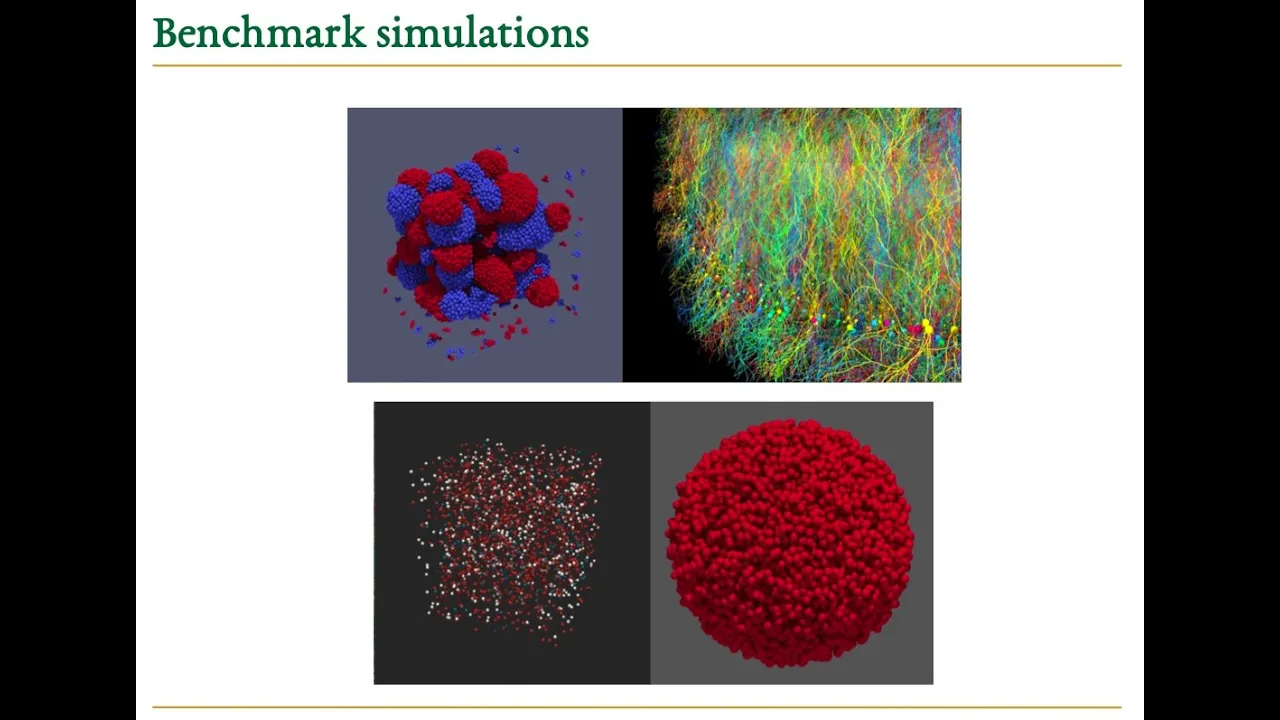 Benchmark simulations